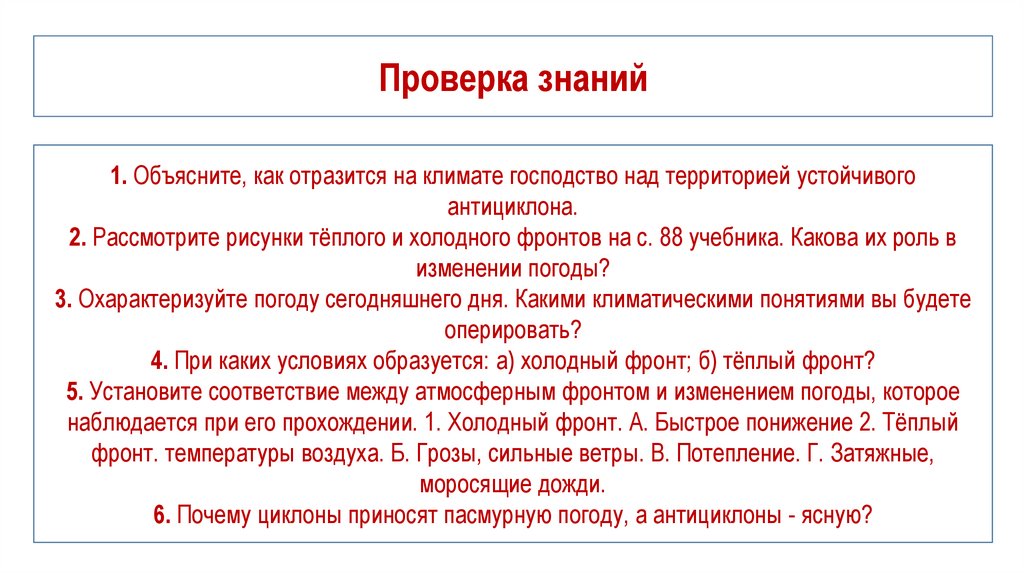 Проверка знаний

1. Объясните, как отразится на климате господство над территорией устойчивого антициклона.
2. Рассмотрите рисунки тёплого и холодного фронтов на с. 88 учебника. Какова их роль в изменении погоды?
3. Охарактеризуйте погоду сегодняшнего дня. Какими климатическими понятиями вы будете оперировать?
4. При каких условиях образуется: а) холодный фронт; б) тёплый фронт?
5. Установите соответствие между атмосферным фронтом и изменением погоды, которое наблюдается при его прохождении. 1. Холодный фронт. А. Быстрое понижение 2. Тёплый фронт. температуры воздуха. Б. Грозы, сильные ветры. В. Потепление. Г. Затяжные, моросящие дожди.
6. Почему циклоны приносят пасмурную погоду, а антициклоны - ясную?